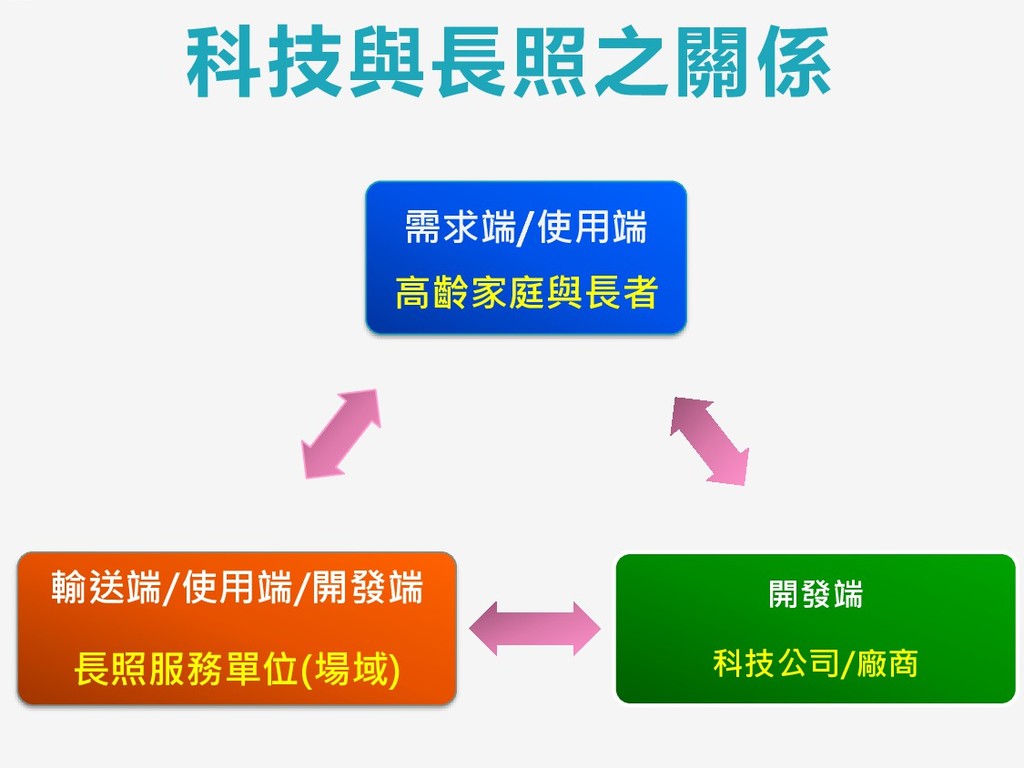 科技與長照之關係

需求端/使用端

高齡家庭與長者

輸送端/使用端/開發端

長照服務單位(場域)

開發端

科技公司/廠商